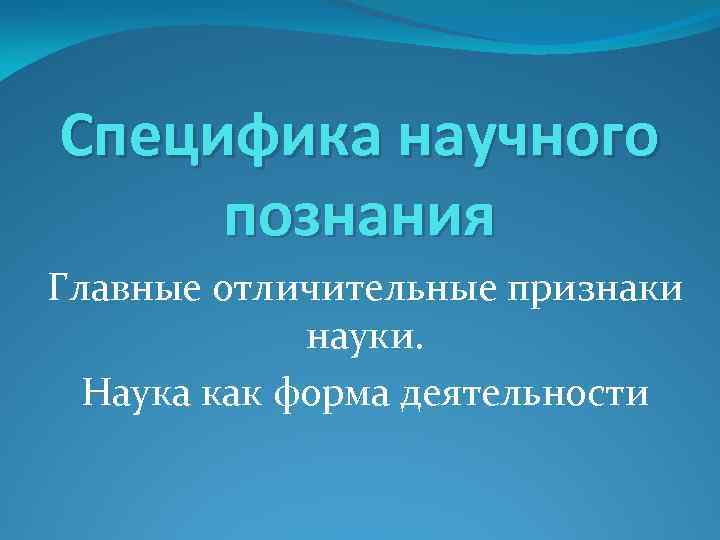 Специфика научного познания

Главные отличительные признаки науки.

Наука как форма деятельности